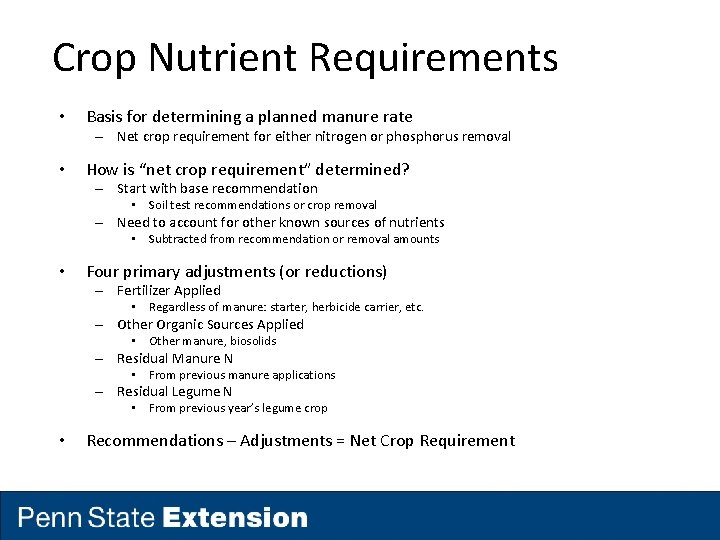 Crop Nutrient Requirements

• Basis for determining a planned manure rate
– Net crop requirement for either nitrogen or phosphorus removal

• How is "net crop requirement" determined?
– Start with base recommendation
• Soil test recommendations or crop removal
– Need to account for other known sources of nutrients
• Subtracted from recommendation or removal amounts

• Four primary adjustments (or reductions)
– Fertilizer Applied
• Regardless of manure: starter, herbicide carrier, etc.
– Other Organic Sources Applied
• Other manure, biosolids
– Residual Manure N
• From previous manure applications
– Residual Legume N
• From previous year's legume crop

• Recommendations – Adjustments = Net Crop Requirement

Penn State Extension